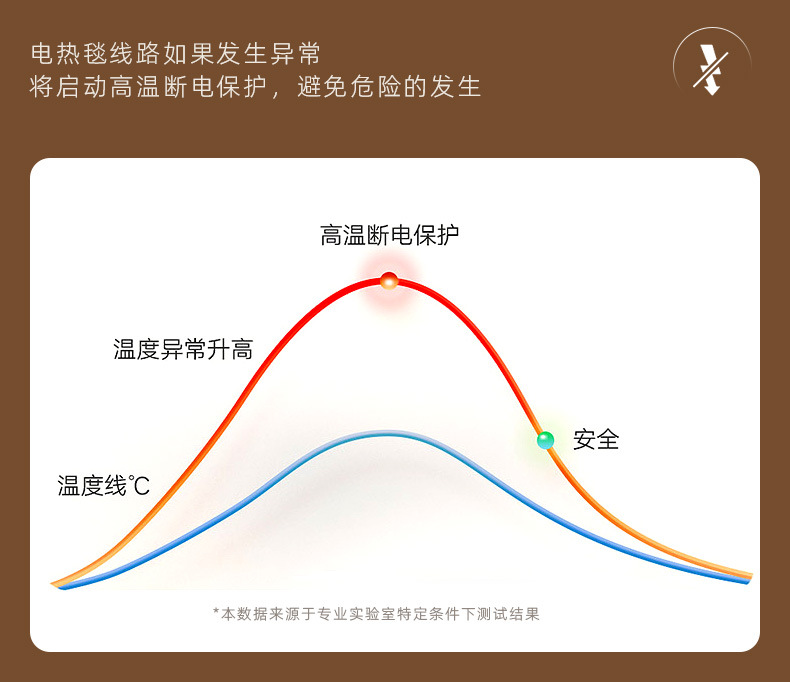 电热毯线路如果发生异常
将启动高温断电保护，避免危险的发生

高温断电保护

温度异常升高

安全

温度线℃

*本数据来源于专业实验室特定条件下测试结果